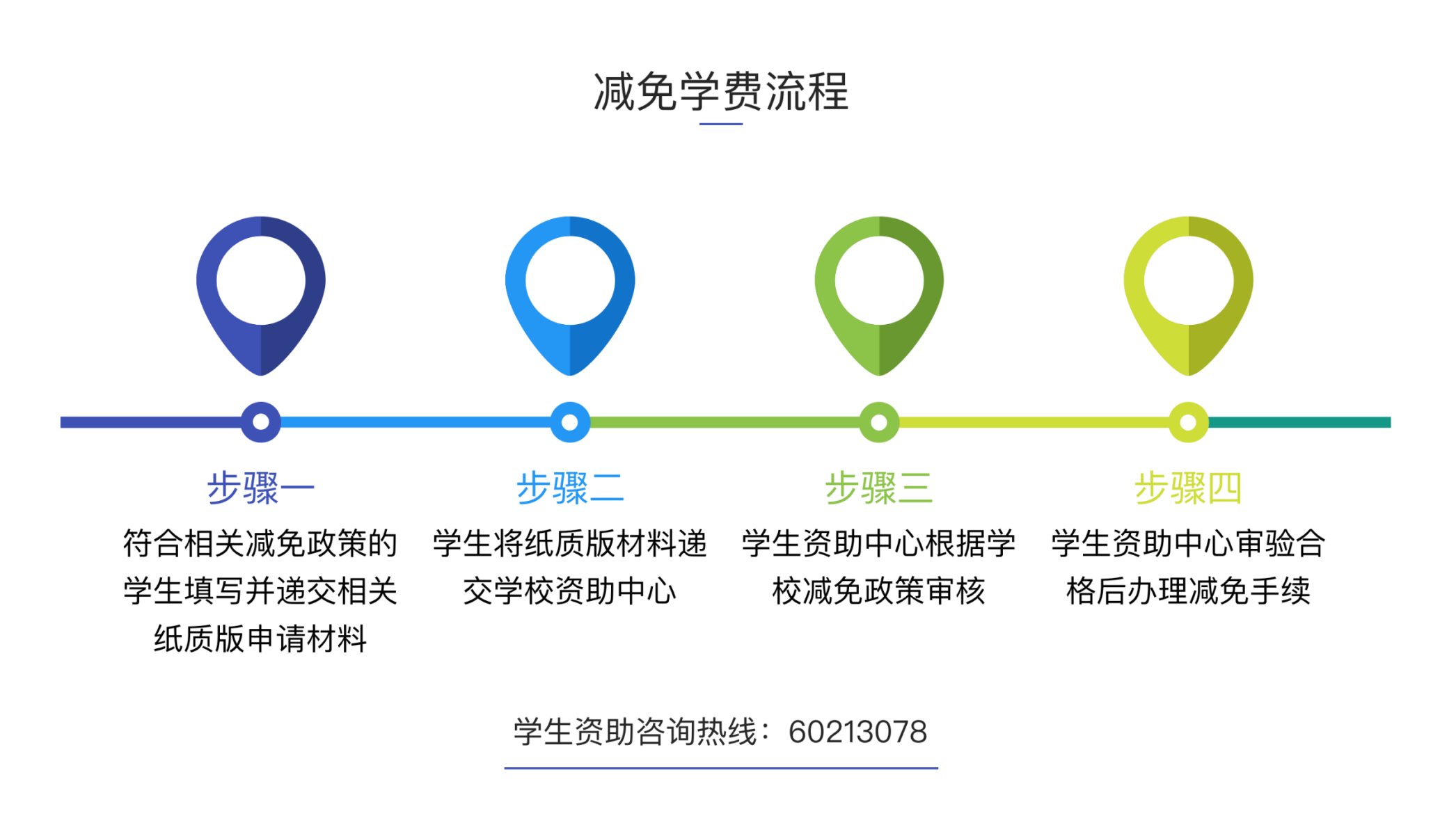 减免学费流程

步骤一
符合相关减免政策的学生填写并递交相关纸质版申请材料

步骤二
学生将纸质版材料递交学校资助中心

步骤三
学生资助中心根据学校减免政策审核

步骤四
学生资助中心审验合格后办理减免手续

学生资助咨询热线：60213078